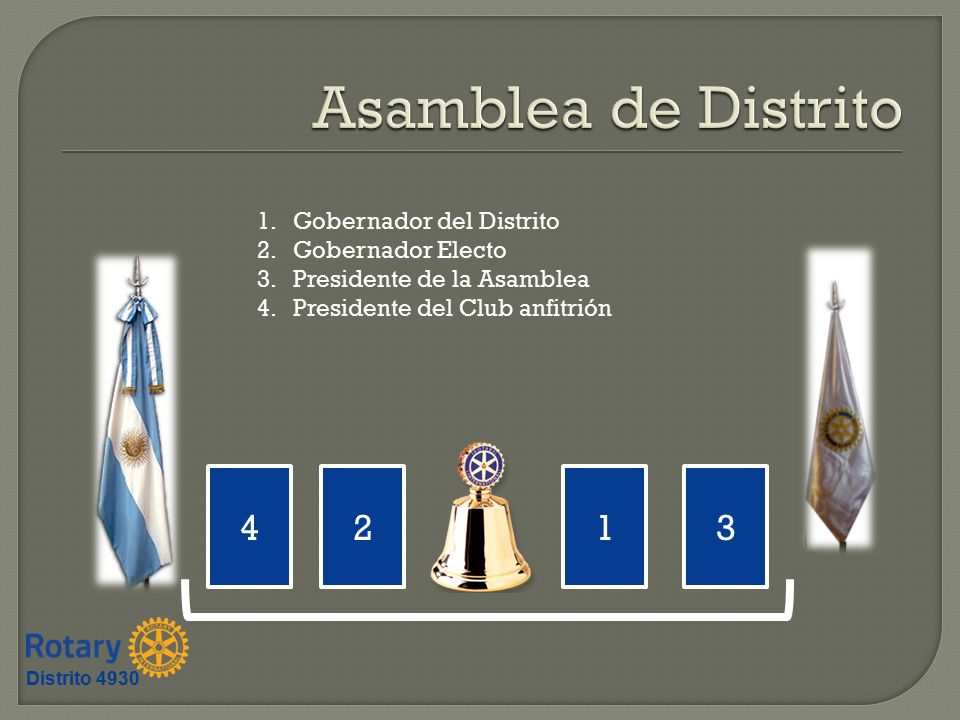 Asamblea de Distrito

1. Gobernador del Distrito
2. Gobernador Electo
3. Presidente de la Asamblea
4. Presidente del Club anfitrión

4

2

1

3

Rotary
Distrito 4930